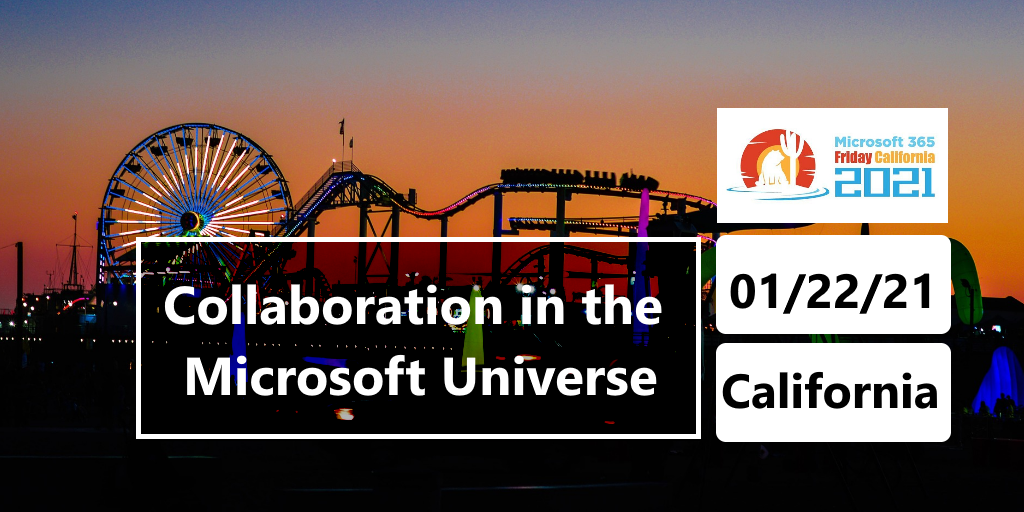 Microsoft 365
Friday California
2021

Collaboration in the Microsoft Universe

01/22/21

California